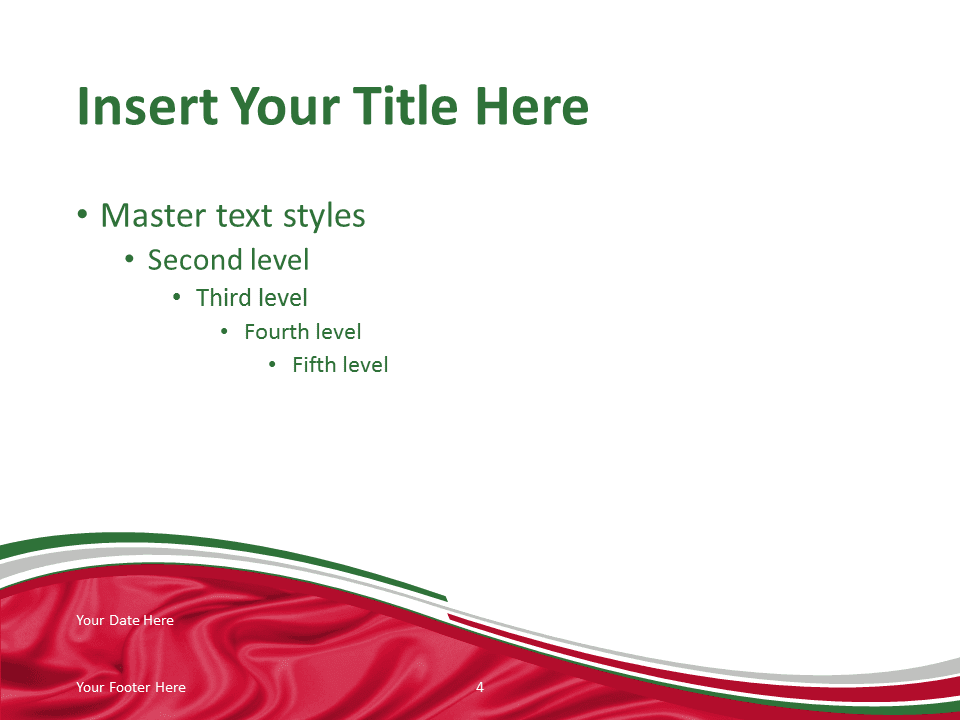 Insert Your Title Here

• Master text styles
  • Second level
    • Third level
      • Fourth level
        • Fifth level

Your Date Here

Your Footer Here

4